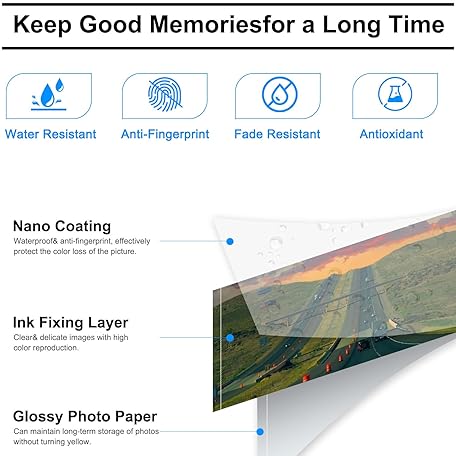 Keep Good Memoriesfor a Long Time

Water Resistant

Anti-Fingerprint

Fade Resistant

Antioxidant

Nano Coating

Waterproof& anti-fingerprint, effectively protect the color loss of the picture.

Ink Fixing Layer

Clear& delicate images with high color reproduction.

Glossy Photo Paper

Can maintain long-term storage of photos without turning yellow.